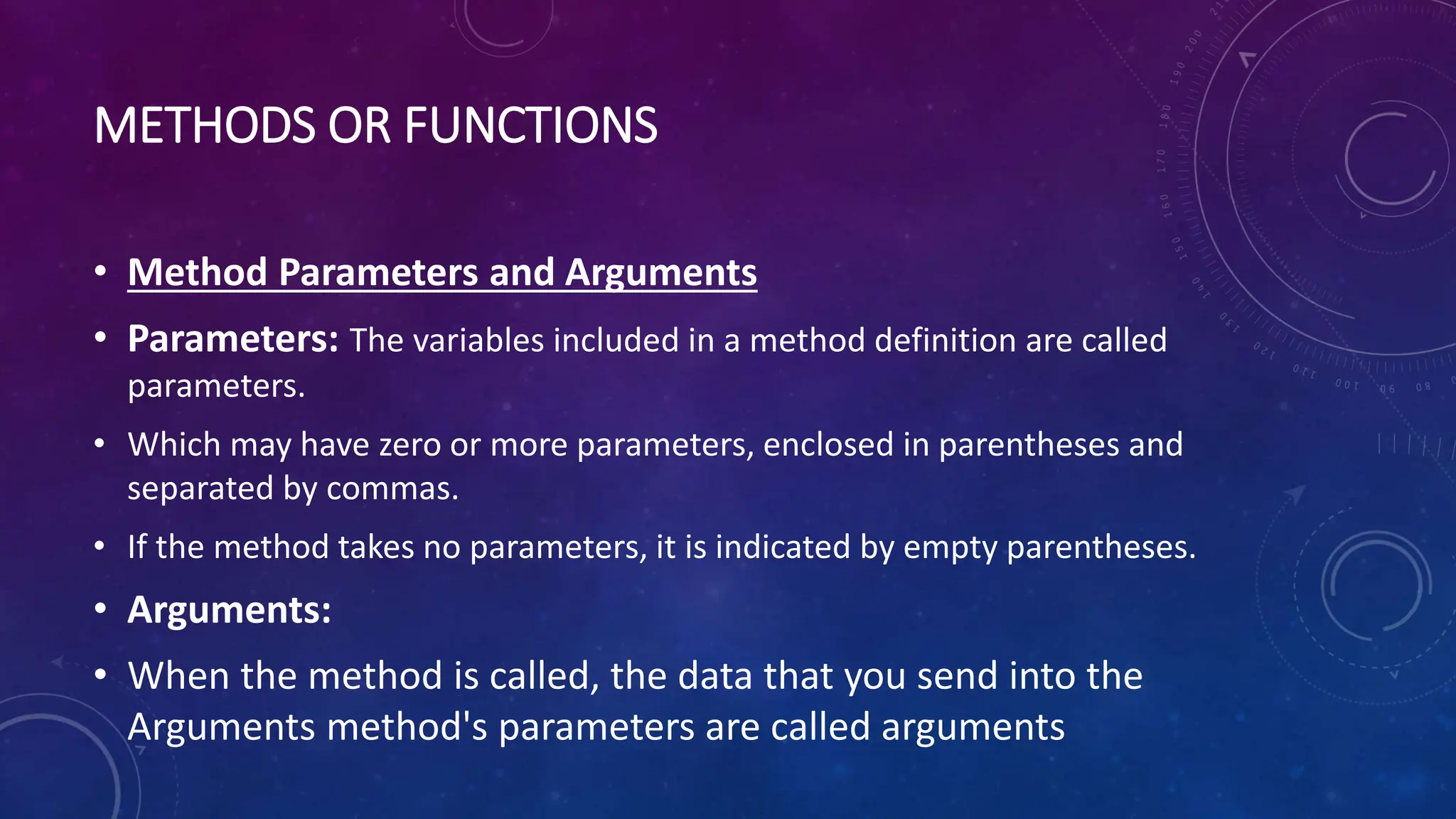 METHODS OR FUNCTIONS

• Method Parameters and Arguments

• Parameters: The variables included in a method definition are called parameters.

• Which may have zero or more parameters, enclosed in parentheses and separated by commas.

• If the method takes no parameters, it is indicated by empty parentheses.

• Arguments:

• When the method is called, the data that you send into the Arguments method's parameters are called arguments